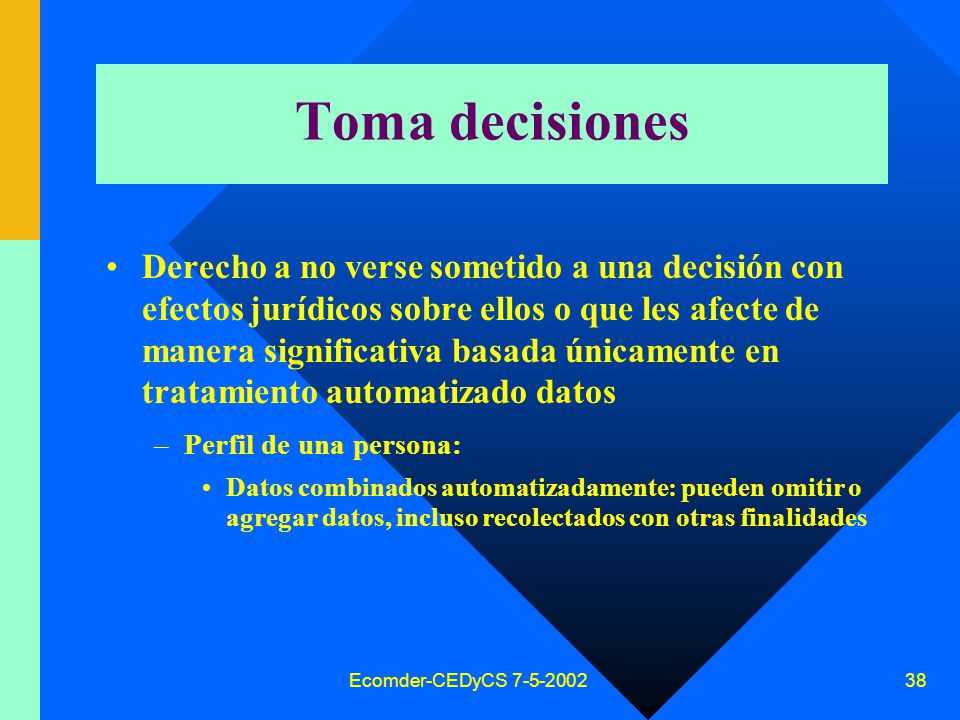 Toma decisiones

• Derecho a no verse sometido a una decisión con efectos jurídicos sobre ellos o que les afecte de manera significativa basada únicamente en tratamiento automatizado datos

– Perfil de una persona:

• Datos combinados automatizadamente: pueden omitir o agregar datos, incluso recolectados con otras finalidades

Ecomder-CEDyCS 7-5-2002

38